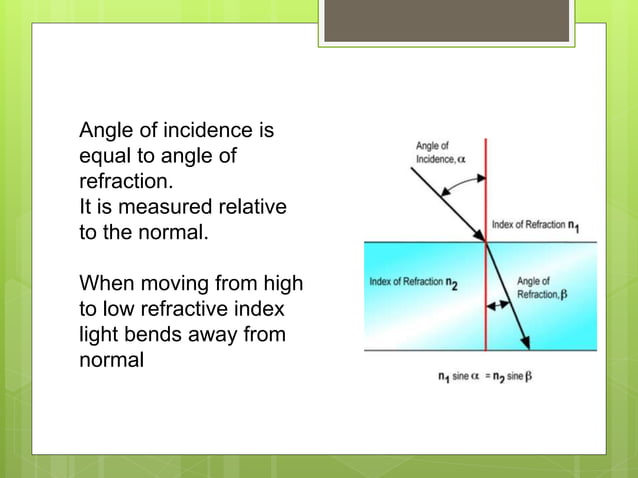 Angle of incidence is equal to angle of refraction.
It is measured relative to the normal.

When moving from high to low refractive index light bends away from normal

Angle of Incidence, $\alpha$

Index of Refraction $n_1$

Index of Refraction $n_2$

Angle of Refraction, $\beta$

$n_1$ sine $\alpha$ = $n_2$ sine $\beta$